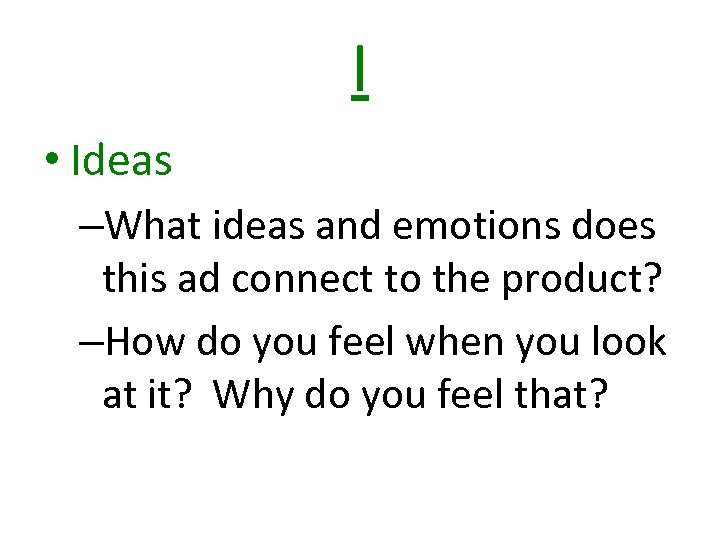 I

• Ideas

–What ideas and emotions does this ad connect to the product?

–How do you feel when you look at it?  Why do you feel that?